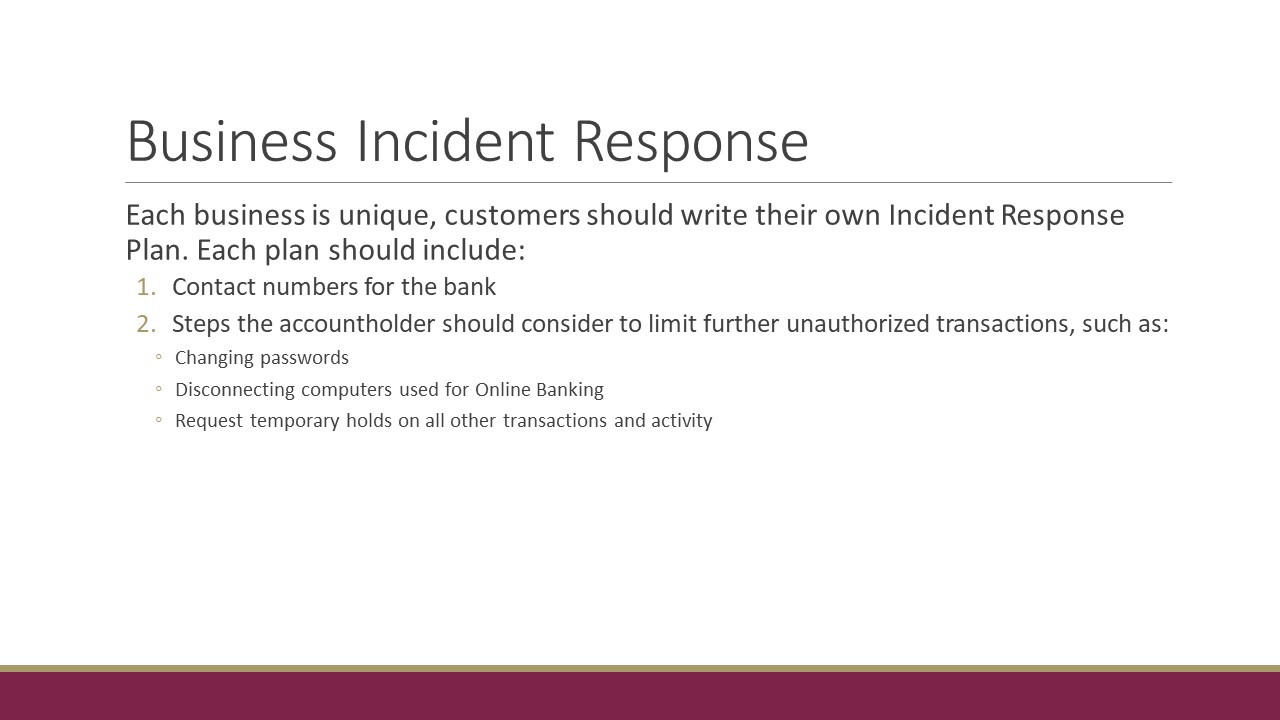 Business Incident Response

Each business is unique, customers should write their own Incident Response Plan. Each plan should include:

1. Contact numbers for the bank
2. Steps the accountholder should consider to limit further unauthorized transactions, such as:
   ◦ Changing passwords
   ◦ Disconnecting computers used for Online Banking
   ◦ Request temporary holds on all other transactions and activity